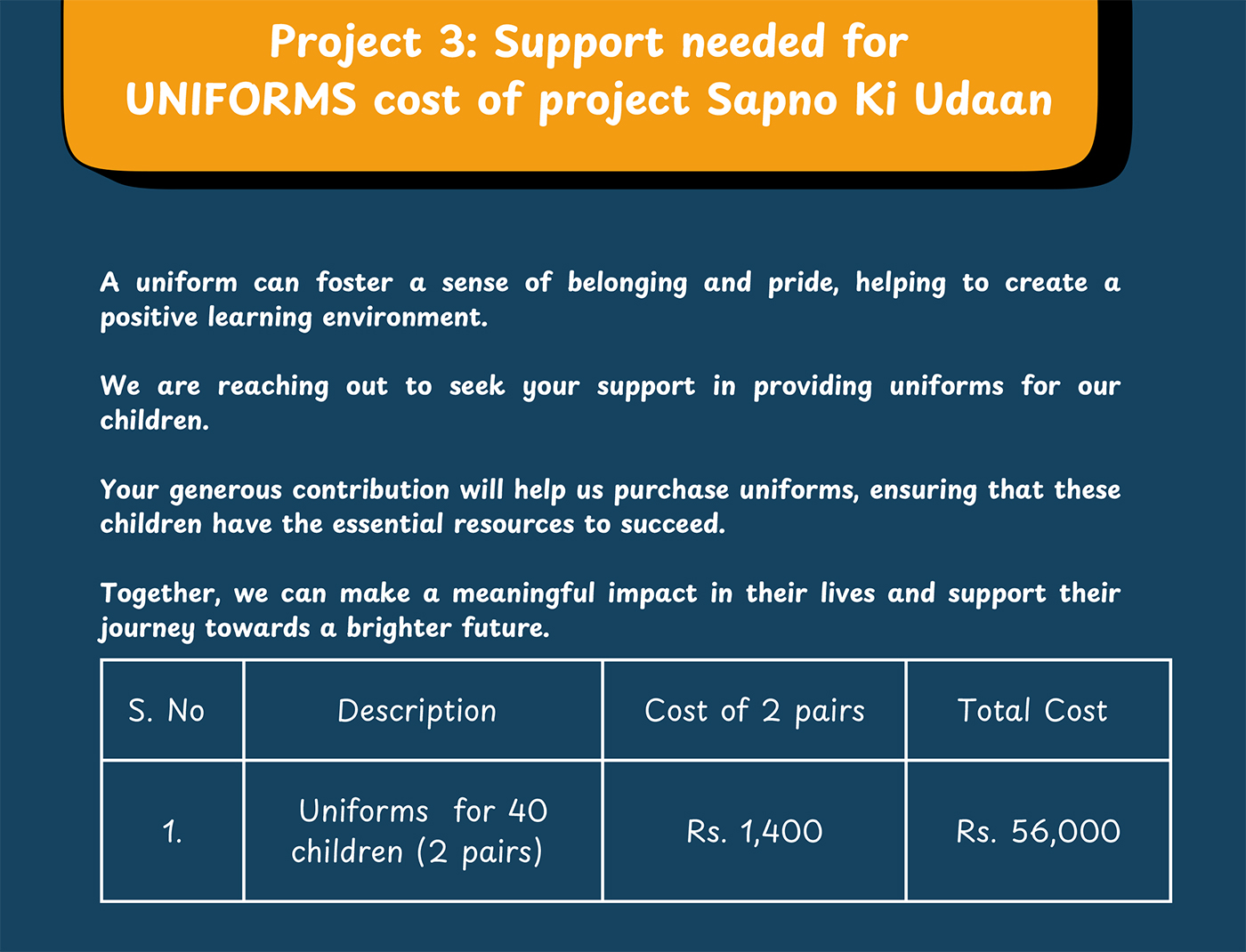 Project 3: Support needed for UNIFORMS cost of project Sapno Ki Udaan

A uniform can foster a sense of belonging and pride, helping to create a positive learning environment.

We are reaching out to seek your support in providing uniforms for our children.

Your generous contribution will help us purchase uniforms, ensuring that these children have the essential resources to succeed.

Together, we can make a meaningful impact in their lives and support their journey towards a brighter future.

| S. No | Description | Cost of 2 pairs | Total Cost |
|---|---|---|---|
| 1. | Uniforms for 40 children (2 pairs) | Rs. 1,400 | Rs. 56,000 |